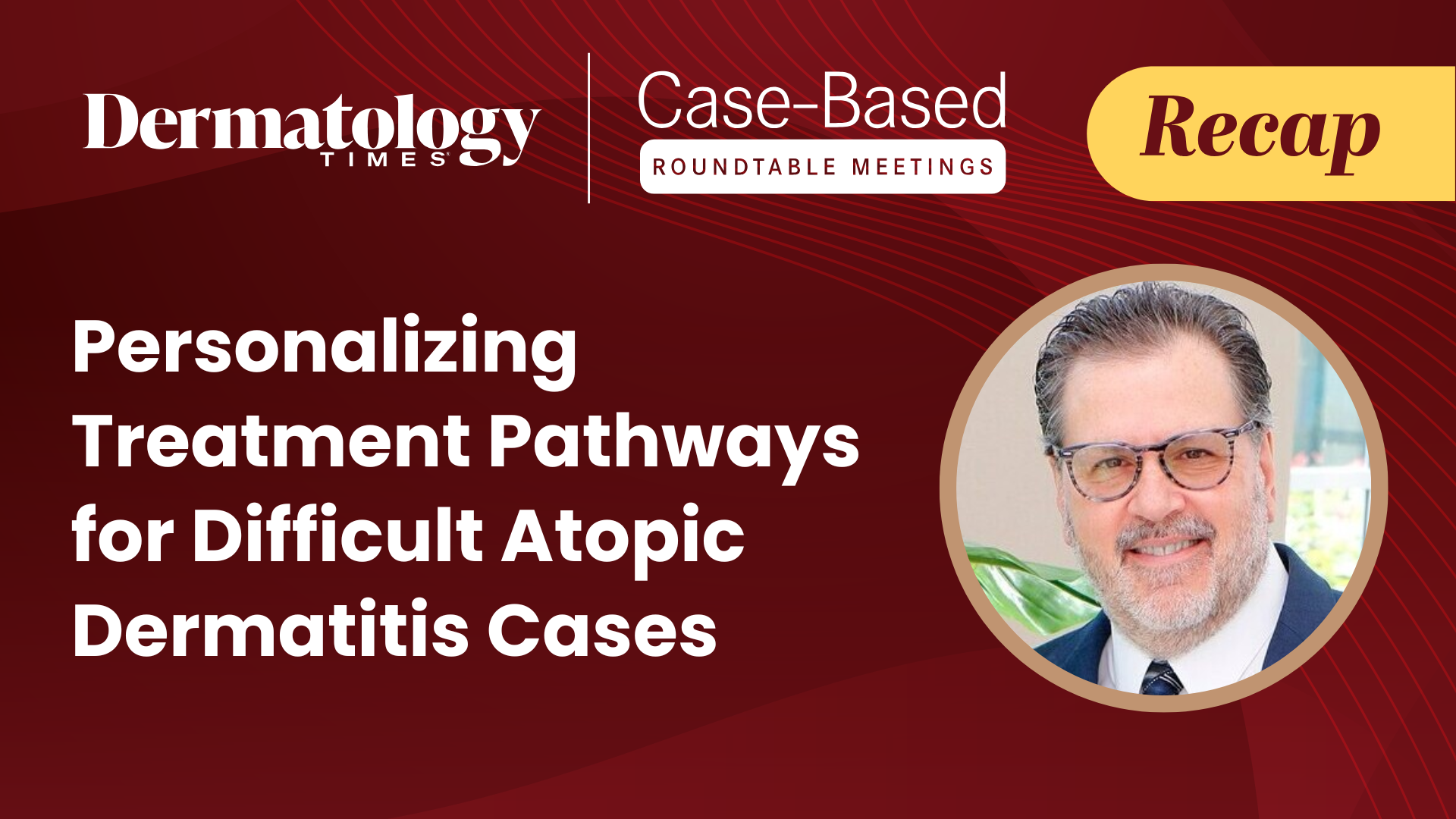 Dermatology TIMES

Case-Based
ROUNDTABLE MEETINGS

Recap

Personalizing Treatment Pathways for Difficult Atopic Dermatitis Cases